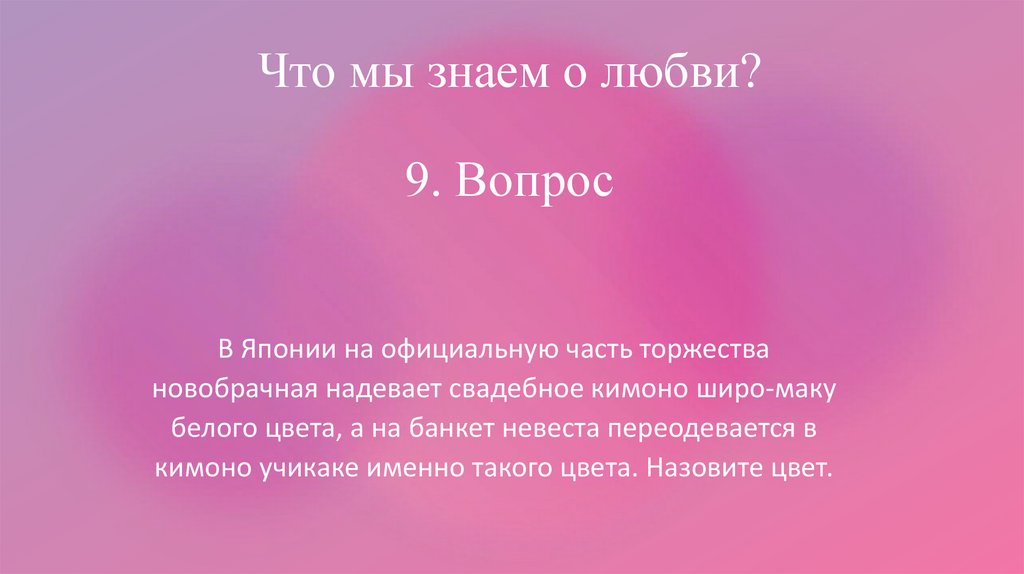 Что мы знаем о любви?

9. Вопрос

В Японии на официальную часть торжества новобрачная надевает свадебное кимоно широ-маку белого цвета, а на банкет невеста переодевается в кимоно учикаке именно такого цвета. Назовите цвет.